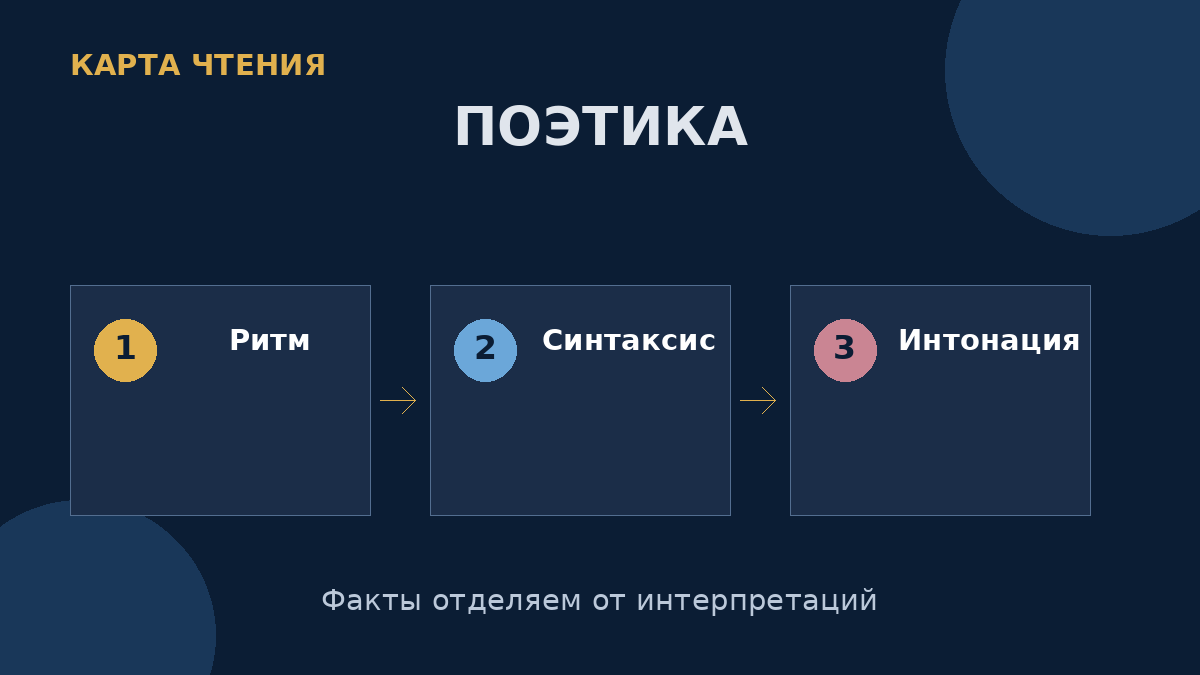 КАРТА ЧТЕНИЯ

ПОЭТИКА

1 Ритм

2 Синтаксис

3 Интонация

Факты отделяем от интерпретаций